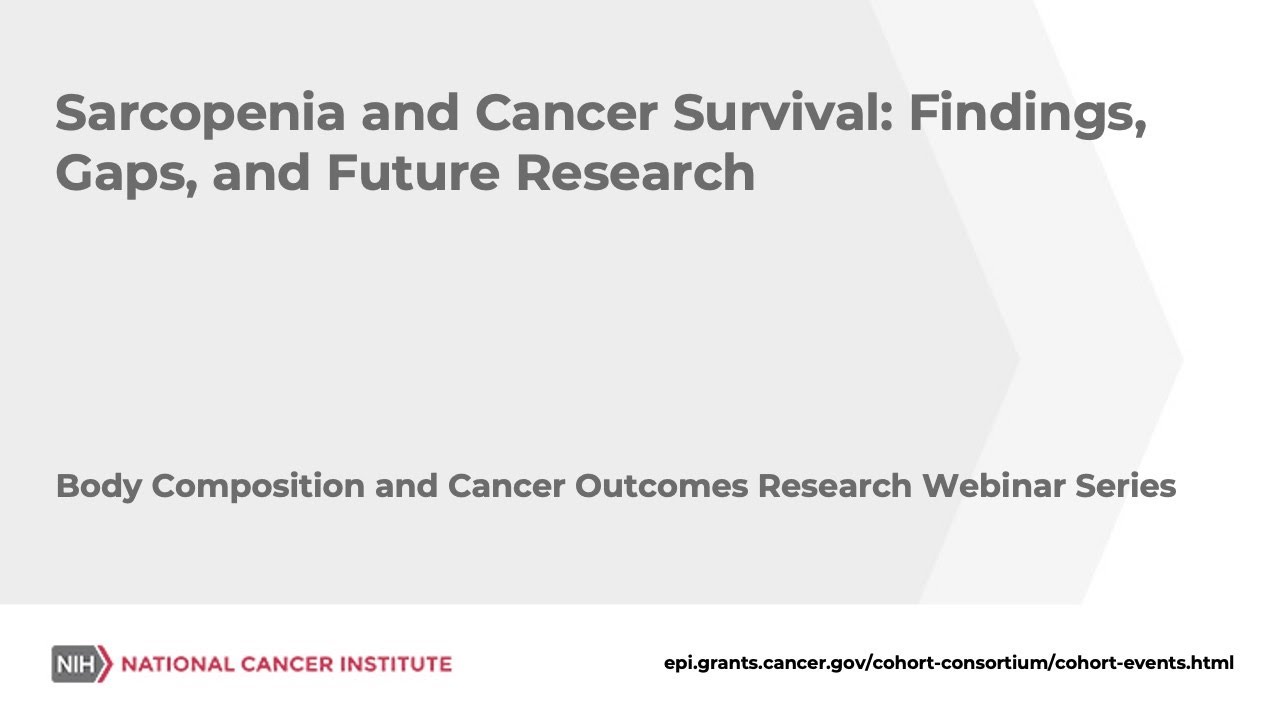 Sarcopenia and Cancer Survival: Findings, Gaps, and Future Research

Body Composition and Cancer Outcomes Research Webinar Series

NIH NATIONAL CANCER INSTITUTE

epi.grants.cancer.gov/cohort-consortium/cohort-events.html